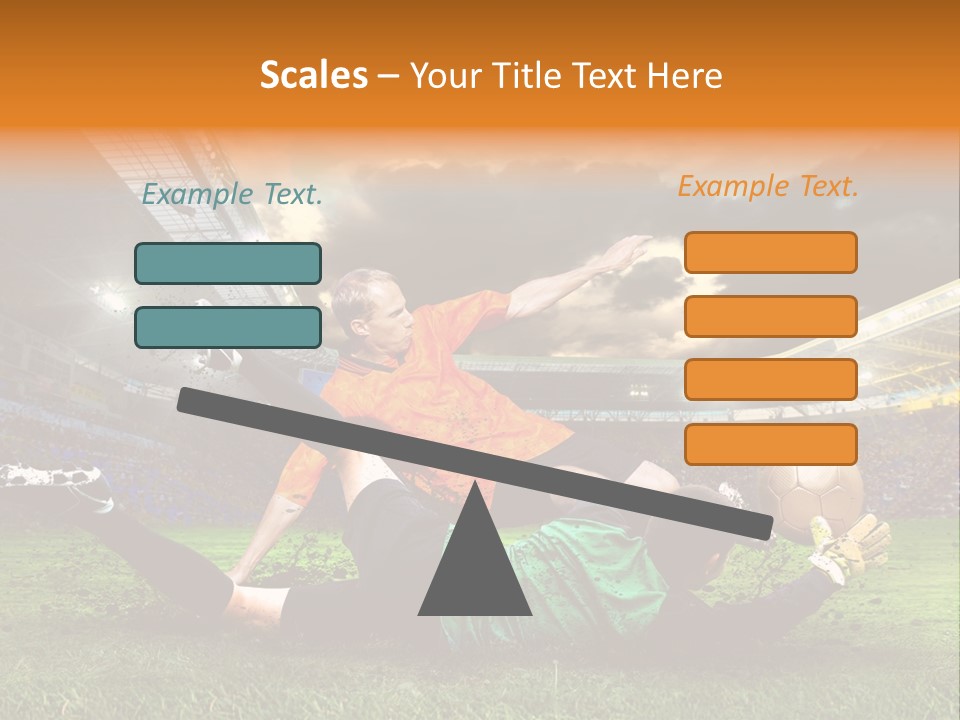 Scales – Your Title Text Here

Example Text.

Example Text.